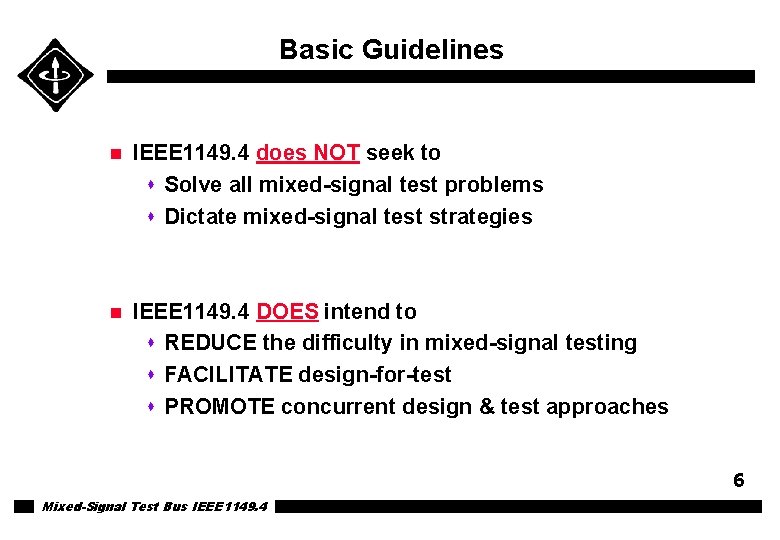 Basic Guidelines

IEEE1149.4 does NOT seek to
Solve all mixed-signal test problems
Dictate mixed-signal test strategies

IEEE1149.4 DOES intend to
REDUCE the difficulty in mixed-signal testing
FACILITATE design-for-test
PROMOTE concurrent design & test approaches

6

Mixed-Signal Test Bus IEEE1149.4